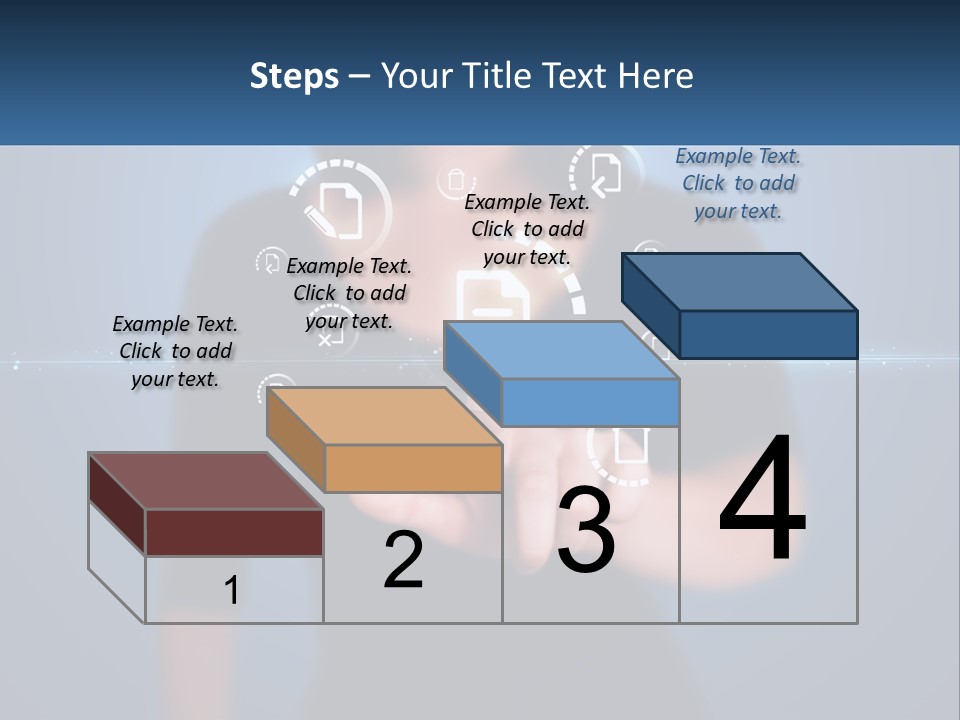 Steps – Your Title Text Here

Example Text. Click to add your text.

Example Text. Click to add your text.

Example Text. Click to add your text.

Example Text. Click to add your text.

1

2

3

4